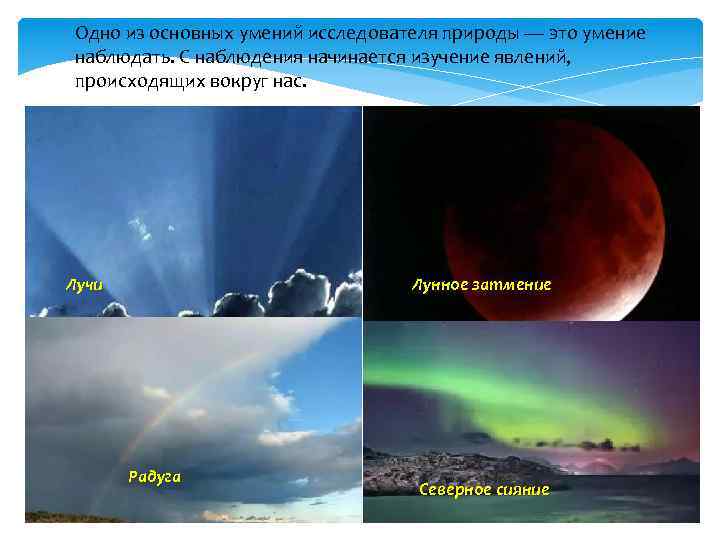 Одно из основных умений исследователя природы — это умение наблюдать. С наблюдения начинается изучение явлений, происходящих вокруг нас.

Лучи

Лунное затмение

Радуга

Северное сияние